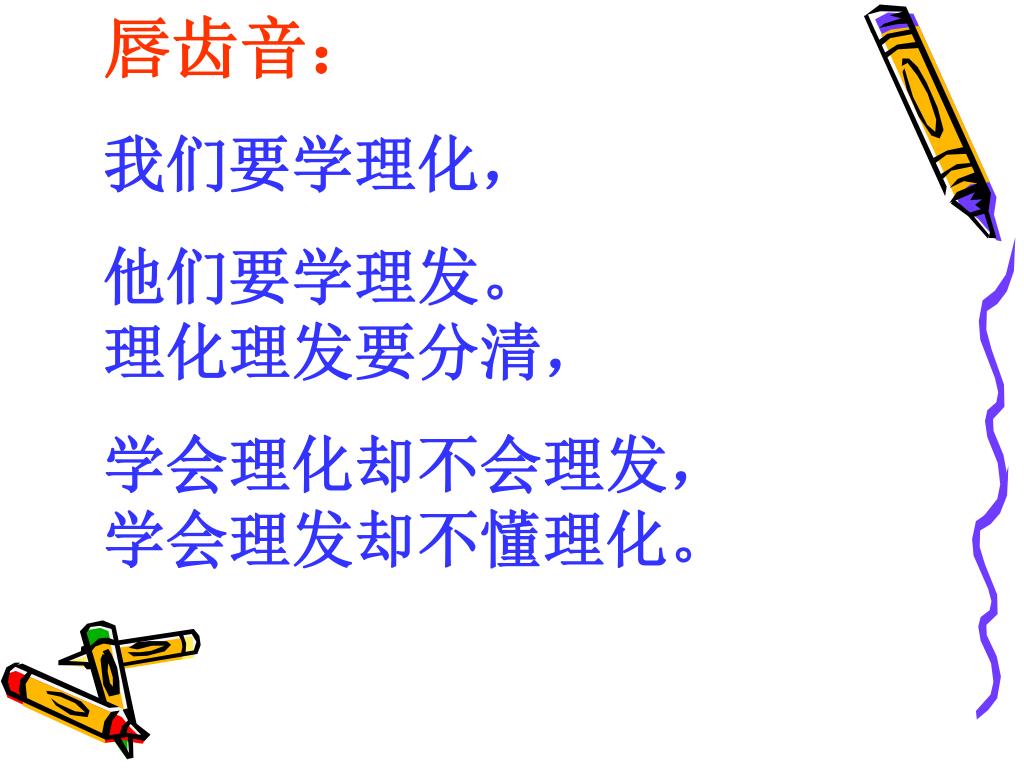 唇齿音：

我们要学理化，

他们要学理发。
理化理发要分清，

学会理化却不会理发，
学会理发却不懂理化。